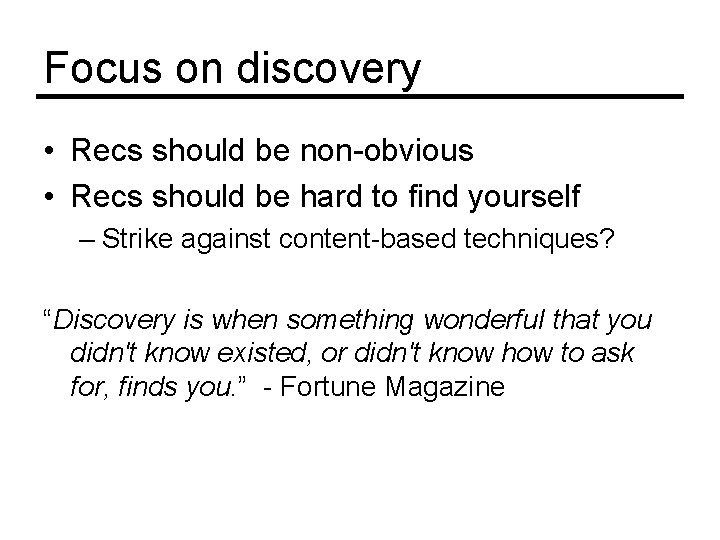 Focus on discovery

• Recs should be non-obvious
• Recs should be hard to find yourself
– Strike against content-based techniques?

“Discovery is when something wonderful that you didn't know existed, or didn't know how to ask for, finds you.” - Fortune Magazine